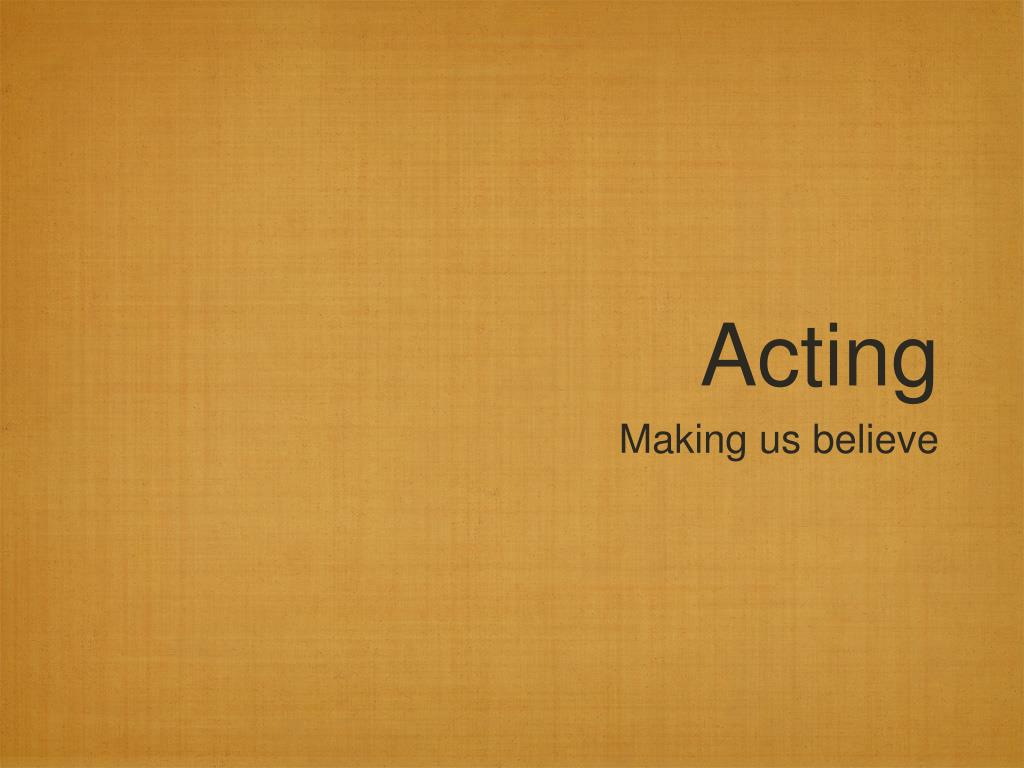 Acting

Making us believe